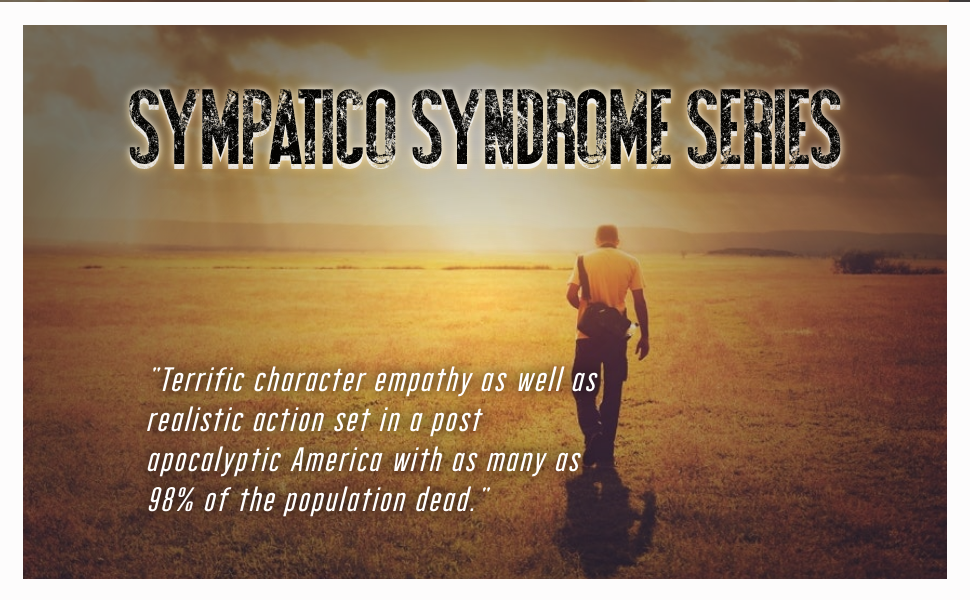 SYMPATICO SYNDROME SERIES

"Terrific character empathy as well as realistic action set in a post apocalyptic America with as many as 98% of the population dead."